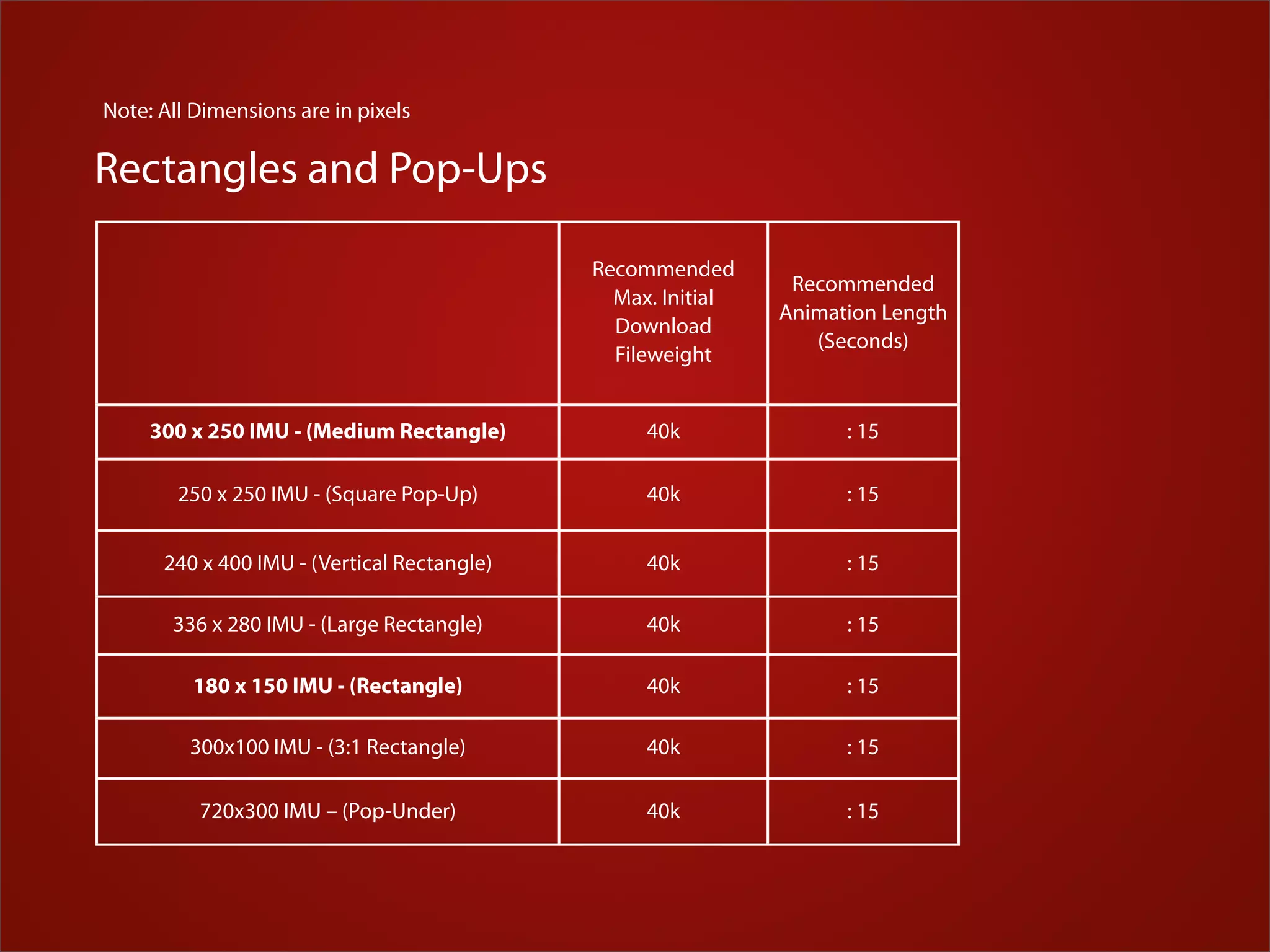 Note: All Dimensions are in pixels

Rectangles and Pop-Ups

| | Recommended Max. Initial Download Fileweight | Recommended Animation Length (Seconds) |
|---|---|---|
| **300 x 250 IMU - (Medium Rectangle)** | 40k | : 15 |
| 250 x 250 IMU - (Square Pop-Up) | 40k | : 15 |
| 240 x 400 IMU - (Vertical Rectangle) | 40k | : 15 |
| 336 x 280 IMU - (Large Rectangle) | 40k | : 15 |
| **180 x 150 IMU - (Rectangle)** | 40k | : 15 |
| 300x100 IMU - (3:1 Rectangle) | 40k | : 15 |
| 720x300 IMU – (Pop-Under) | 40k | : 15 |